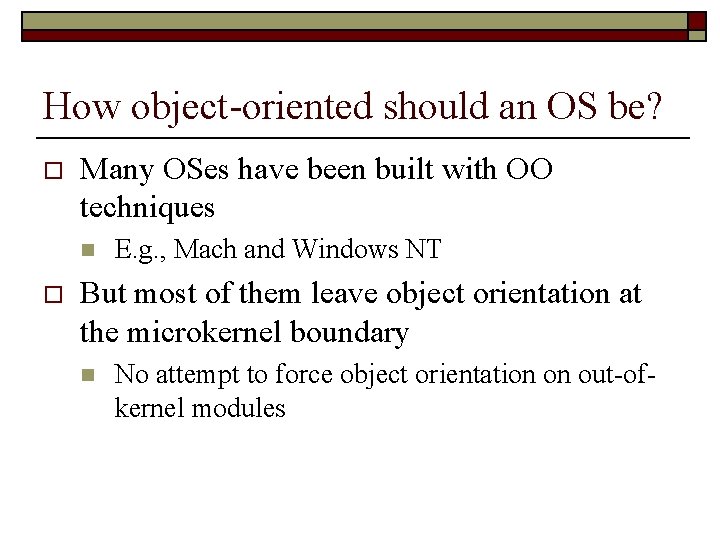 How object-oriented should an OS be?

Many OSes have been built with OO techniques

E.g., Mach and Windows NT

But most of them leave object orientation at the microkernel boundary

No attempt to force object orientation on out-of-kernel modules